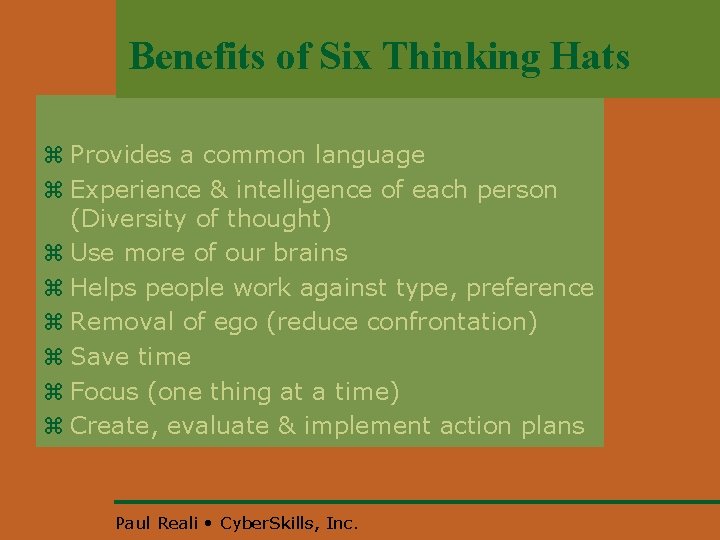 Benefits of Six Thinking Hats

⌘ Provides a common language
⌘ Experience & intelligence of each person (Diversity of thought)
⌘ Use more of our brains
⌘ Helps people work against type, preference
⌘ Removal of ego (reduce confrontation)
⌘ Save time
⌘ Focus (one thing at a time)
⌘ Create, evaluate & implement action plans

Paul Reali • CyberSkills, Inc.